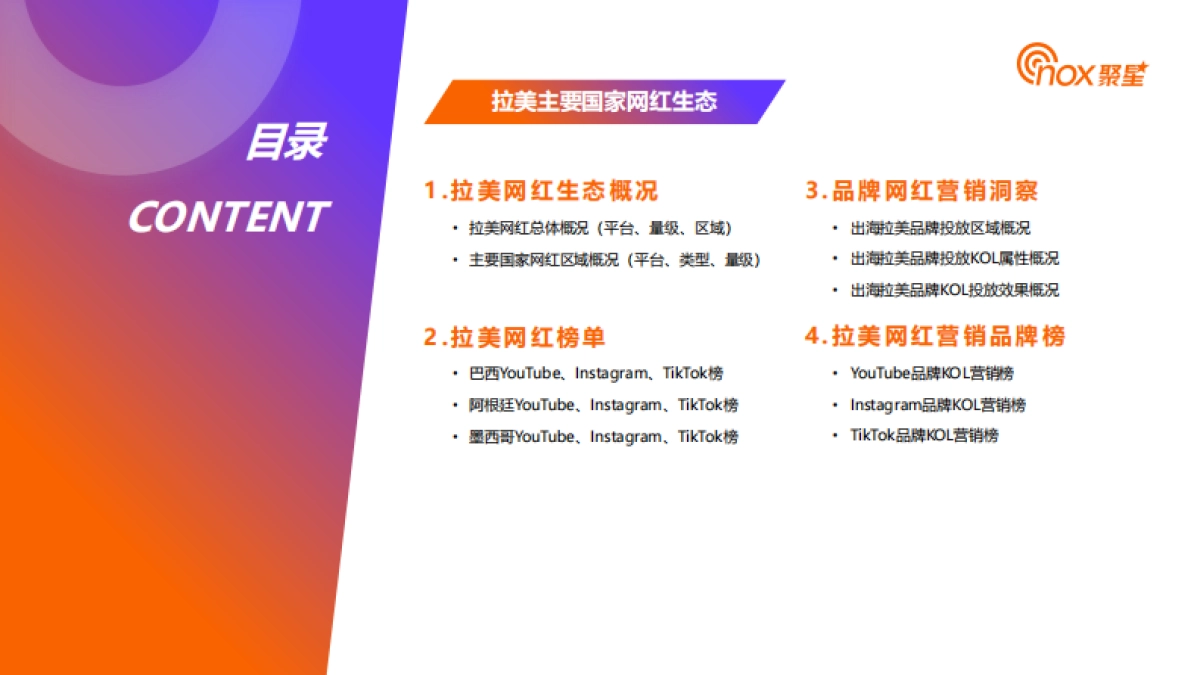 目录
CONTENT

nox 聚星

拉美主要国家网红生态

1.拉美网红生态概况
• 拉美网红总体概况（平台、量级、区域）
• 主要国家网红区域概况（平台、类型、量级）

2.拉美网红榜单
• 巴西YouTube、Instagram、TikTok榜
• 阿根廷YouTube、Instagram、TikTok榜
• 墨西哥YouTube、Instagram、TikTok榜

3.品牌网红营销洞察
• 出海拉美品牌投放区域概况
• 出海拉美品牌投放KOL属性概况
• 出海拉美品牌KOL投放效果概况

4.拉美网红营销品牌榜
• YouTube品牌KOL营销榜
• Instagram品牌KOL营销榜
• TikTok品牌KOL营销榜